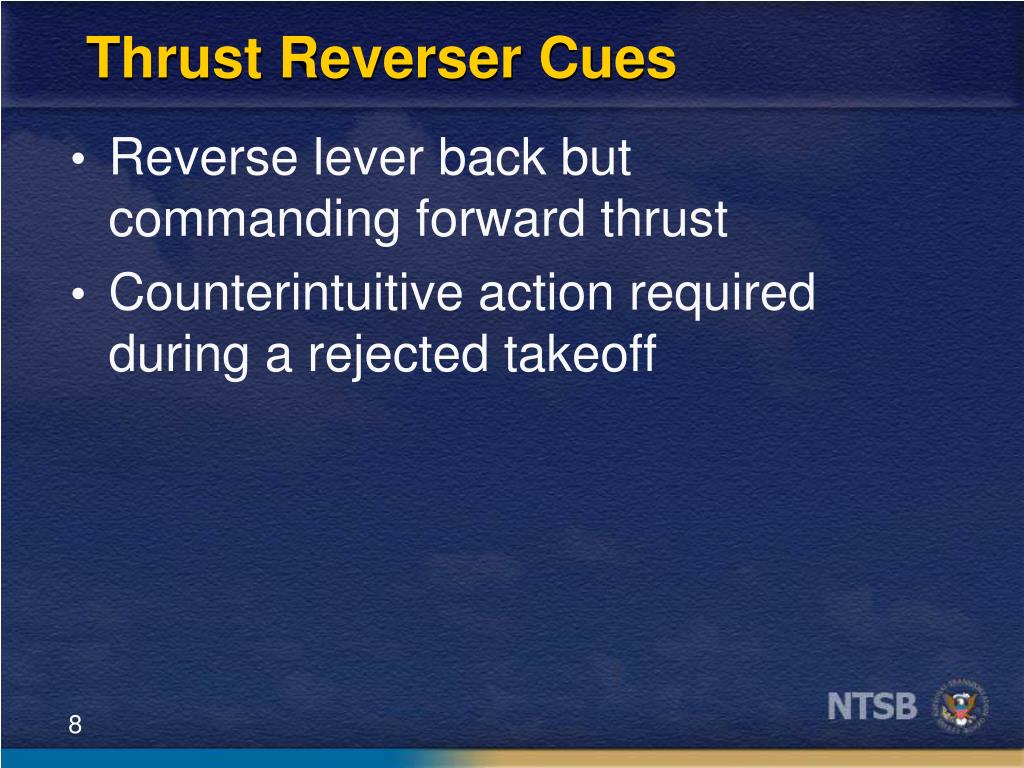 Thrust Reverser Cues

• Reverse lever back but commanding forward thrust
• Counterintuitive action required during a rejected takeoff

8

NTSB